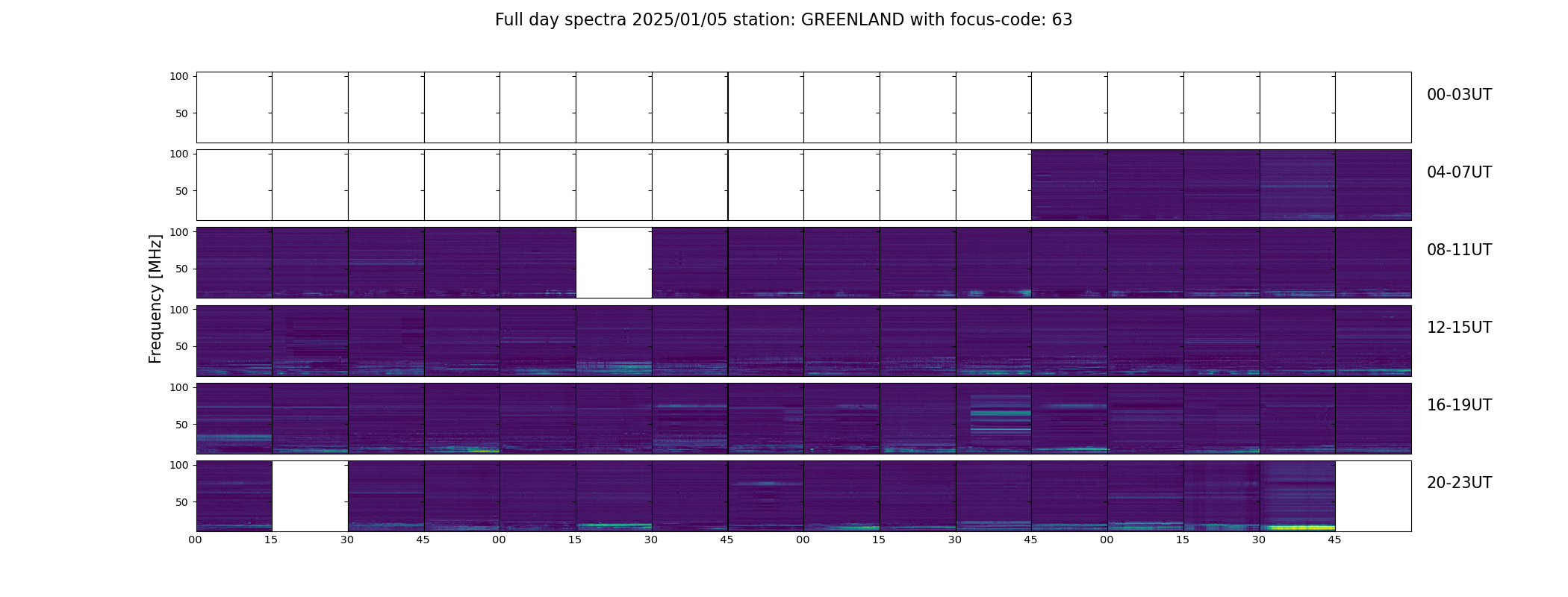 Full day spectra 2025/01/05 station: GREENLAND with focus-code: 63

Frequency [MHz]

100
50
00-03UT

100
50
04-07UT

100
50
08-11UT

100
50
12-15UT

100
50
16-19UT

100
50
20-23UT

00 15 30 45 00 15 30 45 00 15 30 45 00 15 30 45